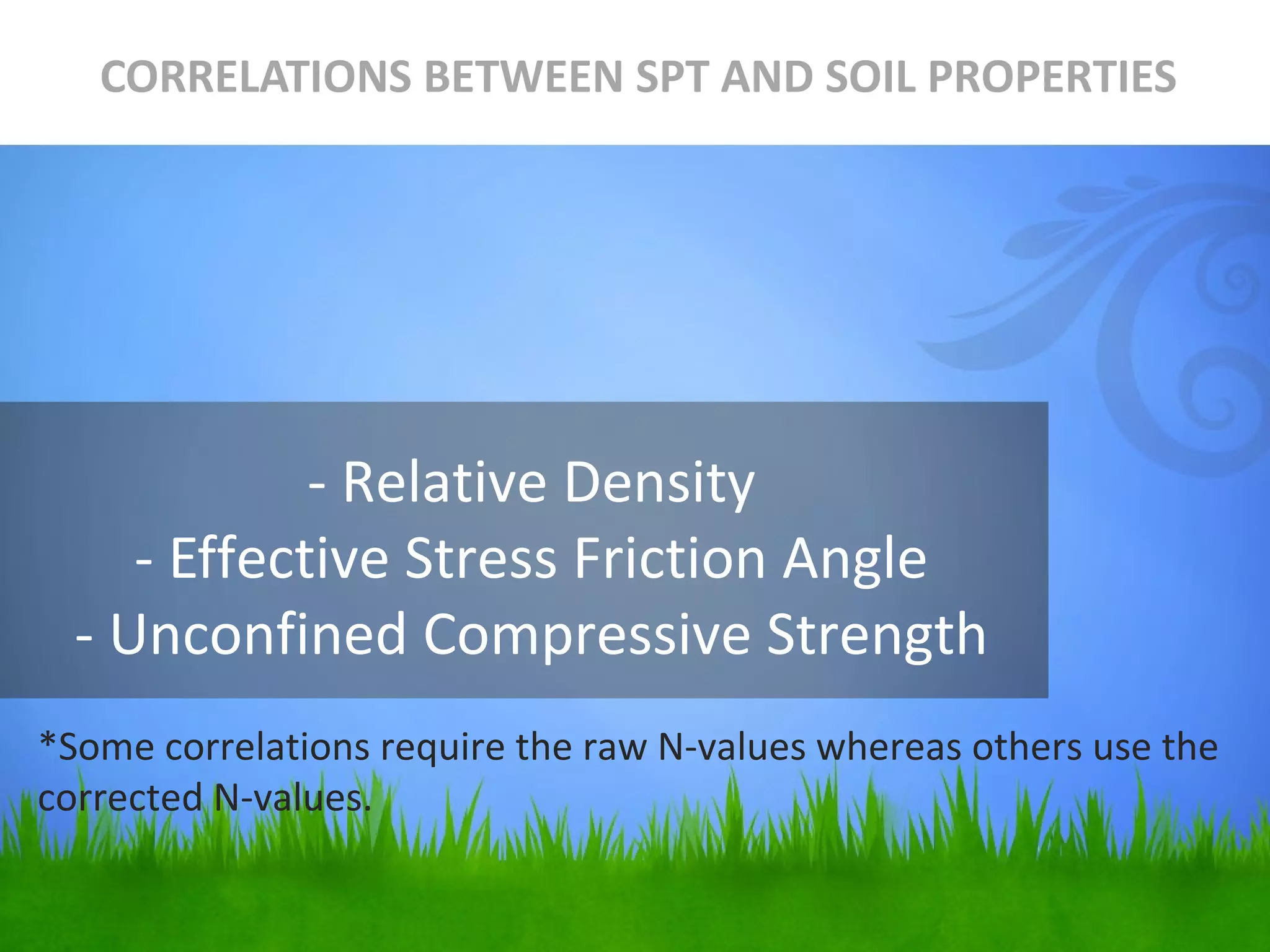 CORRELATIONS BETWEEN SPT AND SOIL PROPERTIES

- Relative Density
- Effective Stress Friction Angle
- Unconfined Compressive Strength

*Some correlations require the raw N-values whereas others use the corrected N-values.